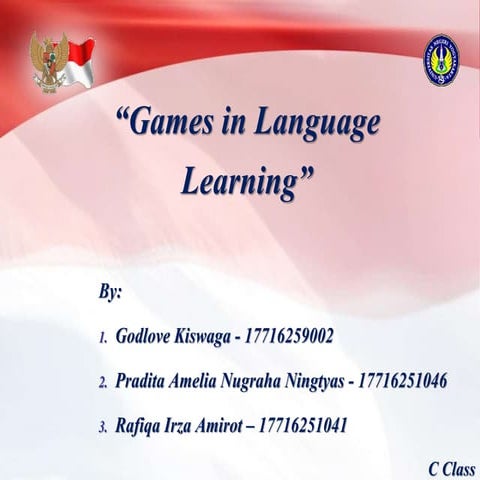 “Games in Language Learning”

By:

1. Godlove Kiswaga - 17716259002

2. Pradita Amelia Nugraha Ningtyas - 17716251046

3. Rafiqa Irza Amirot – 17716251041

C Class